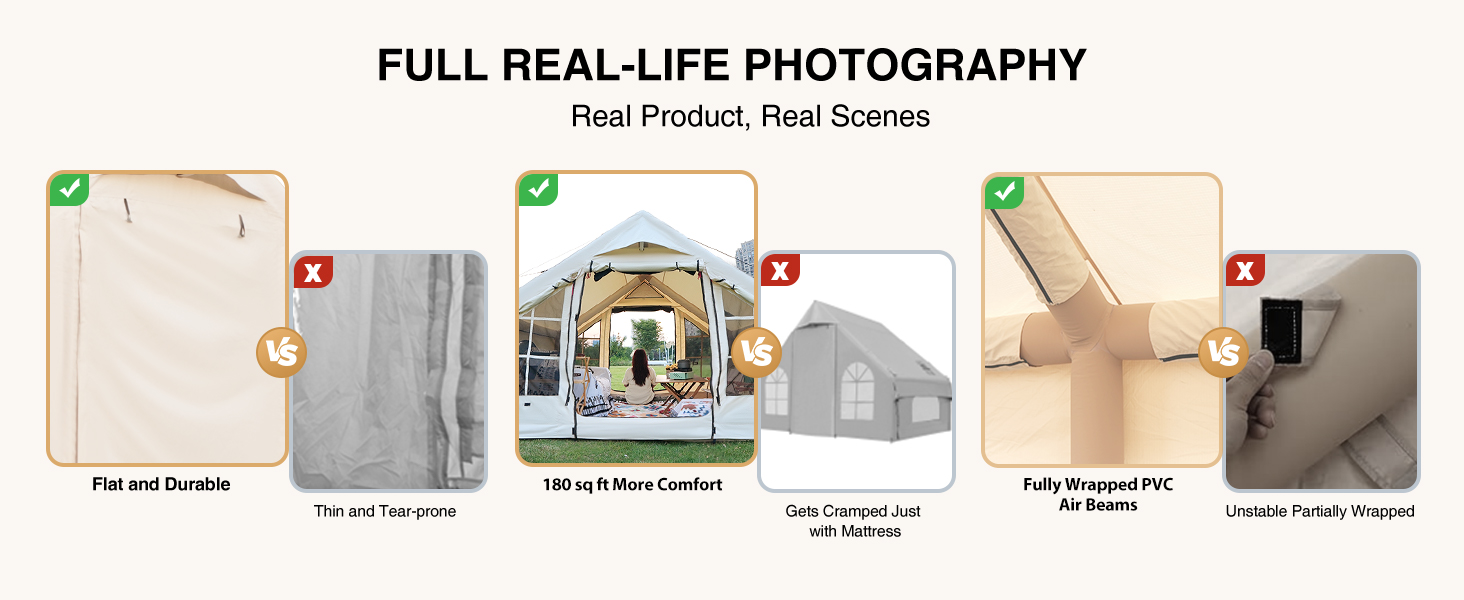 FULL REAL-LIFE PHOTOGRAPHY

Real Product, Real Scenes

VS

Flat and Durable

Thin and Tear-prone

VS

180 sq ft More Comfort

Gets Cramped Just with Mattress

VS

Fully Wrapped PVC Air Beams

Unstable Partially Wrapped